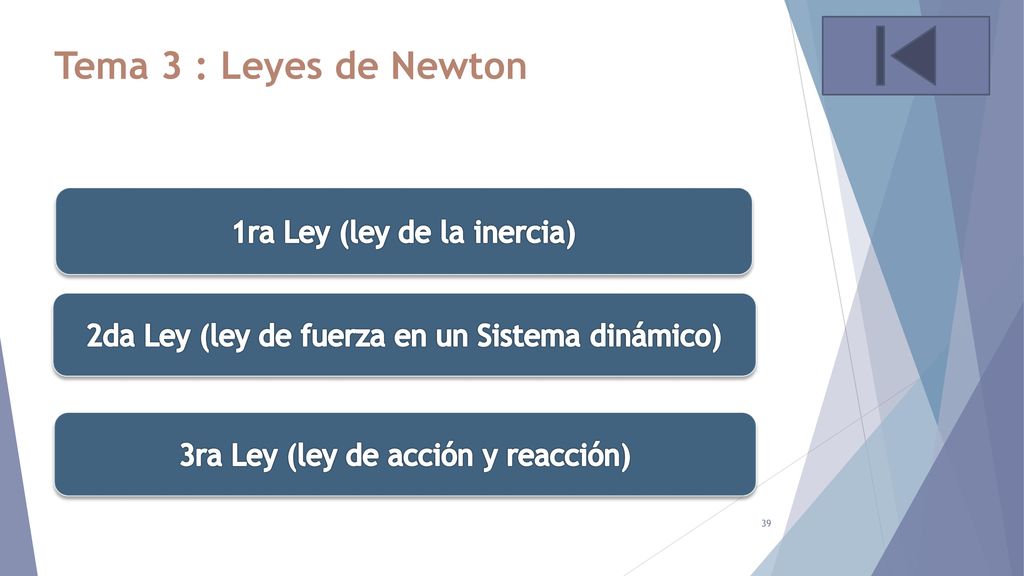 Tema 3 : Leyes de Newton

1ra Ley (ley de la inercia)

2da Ley (ley de fuerza en un Sistema dinámico)

3ra Ley (ley de acción y reacción)

39